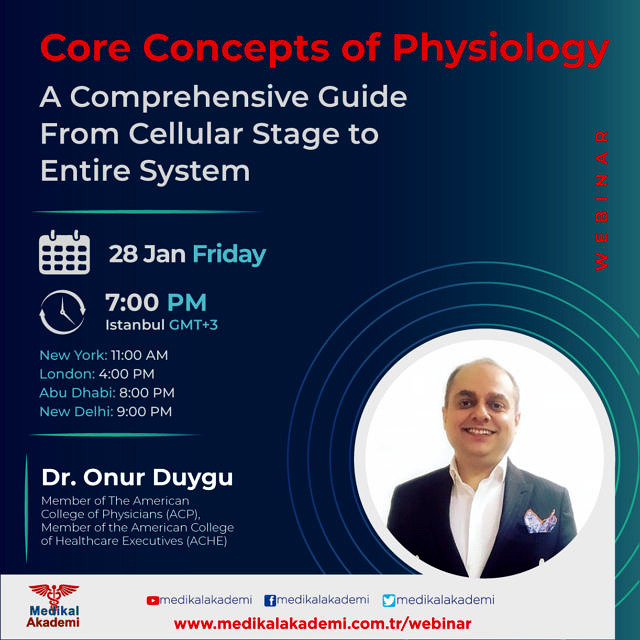 Core Concepts of Physiology

A Comprehensive Guide From Cellular Stage to Entire System

WEBINAR

28 Jan Friday

7:00 PM
Istanbul GMT+3

New York: 11:00 AM
London: 4:00 PM
Abu Dhabi: 8:00 PM
New Delhi: 9:00 PM

Dr. Onur Duygu
Member of The American College of Physicians (ACP), Member of the American College of Healthcare Executives (ACHE)

Medikal Akademi

medikalakademi medikalakademi medikalakademi
www.medikalakademi.com.tr/webinar